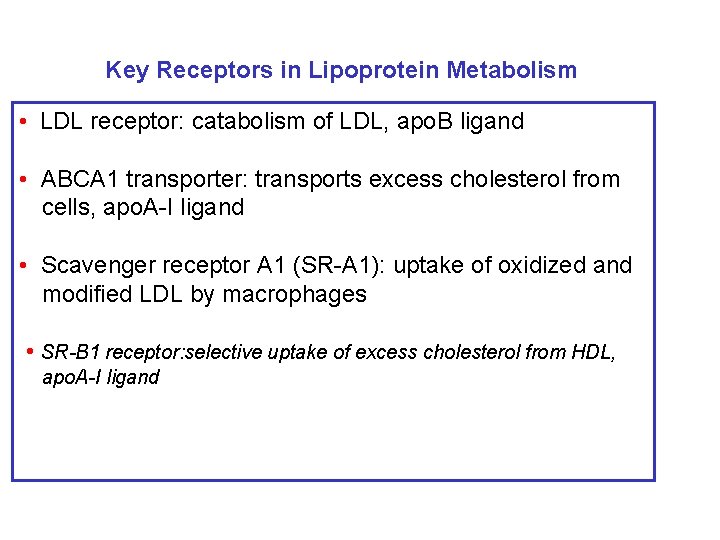 Key Receptors in Lipoprotein Metabolism

• LDL receptor: catabolism of LDL, apoB ligand

• ABCA1 transporter: transports excess cholesterol from cells, apoA-I ligand

• Scavenger receptor A1 (SR-A1): uptake of oxidized and modified LDL by macrophages

• SR-B1 receptor:selective uptake of excess cholesterol from HDL, apoA-I ligand